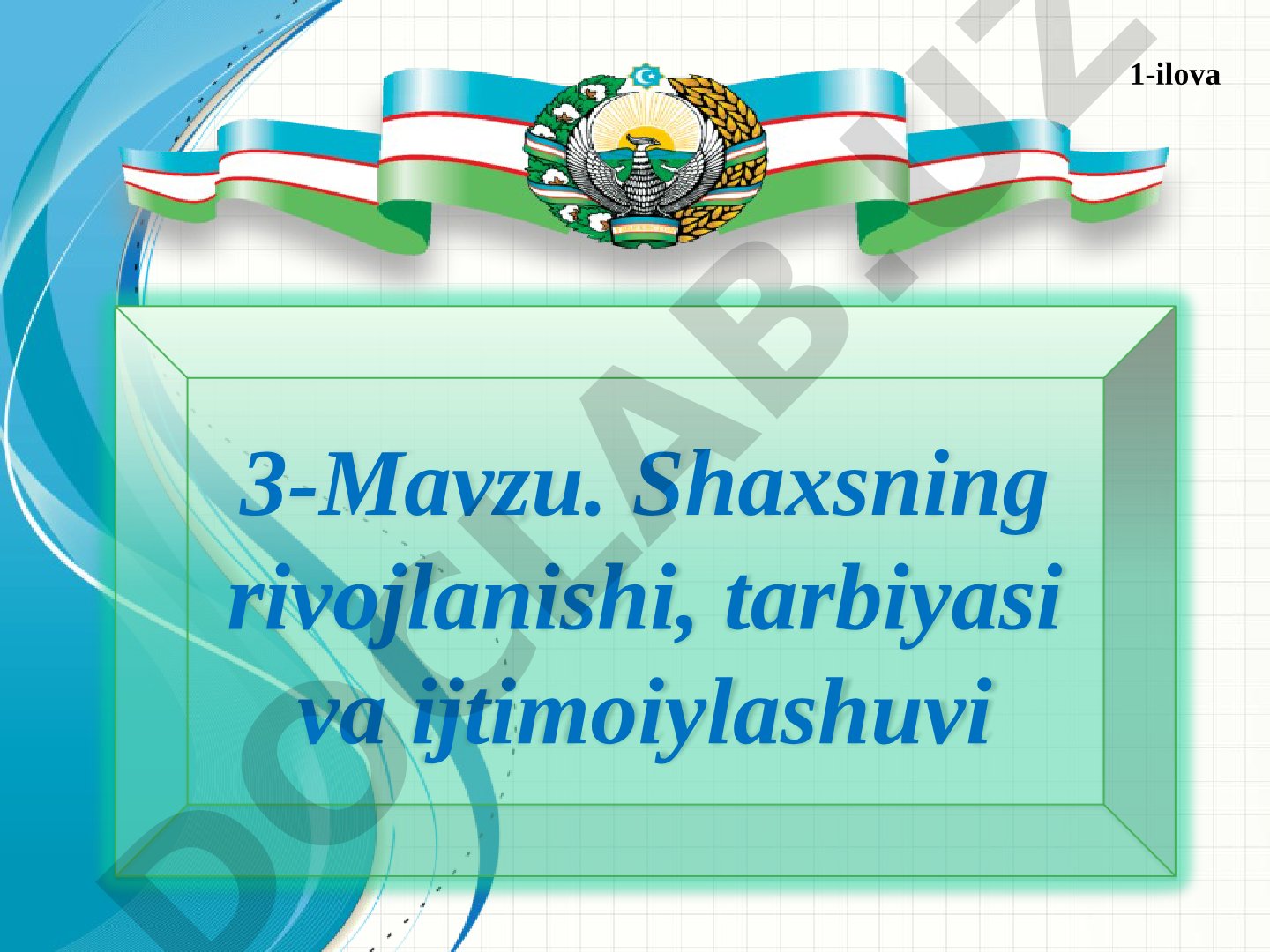 1-ilova

3-Mavzu. Shaxsning rivojlanishi, tarbiyasi va ijtimoiylashuvi

DOCLAB.UZ